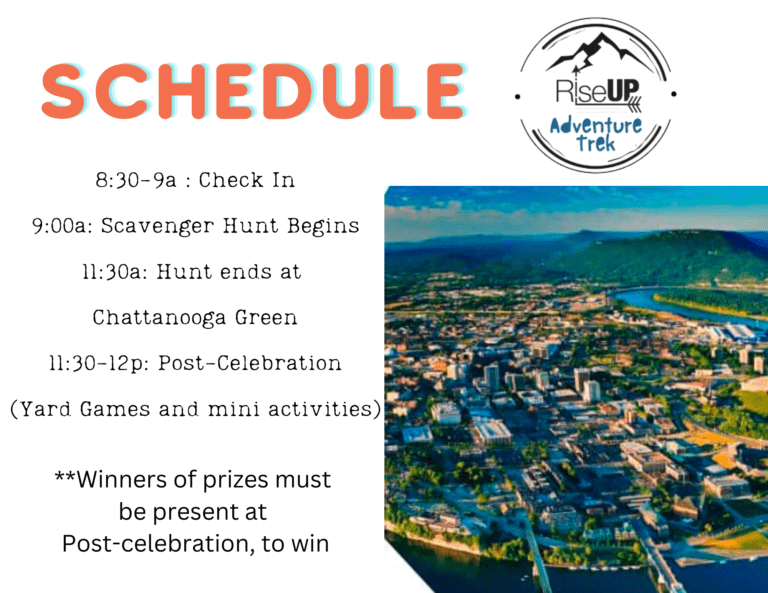 SCHEDULE

RiseUP
Adventure Trek

8:30-9a : Check In

9:00a: Scavenger Hunt Begins

11:30a: Hunt ends at

Chattanooga Green

11:30-12p: Post-Celebration

(Yard Games and mini activities)

**Winners of prizes must be present at Post-celebration, to win